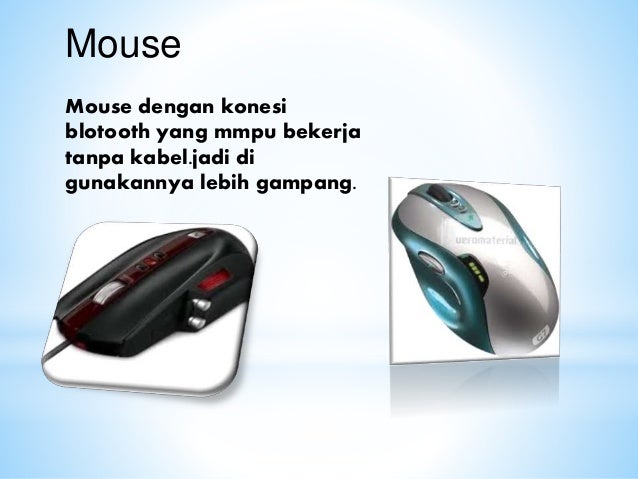 Mouse

Mouse dengan konesi blotooth yang mmpu bekerja tanpa kabel.jadi di gunakannya lebih gampang.

ueromaterial

G7